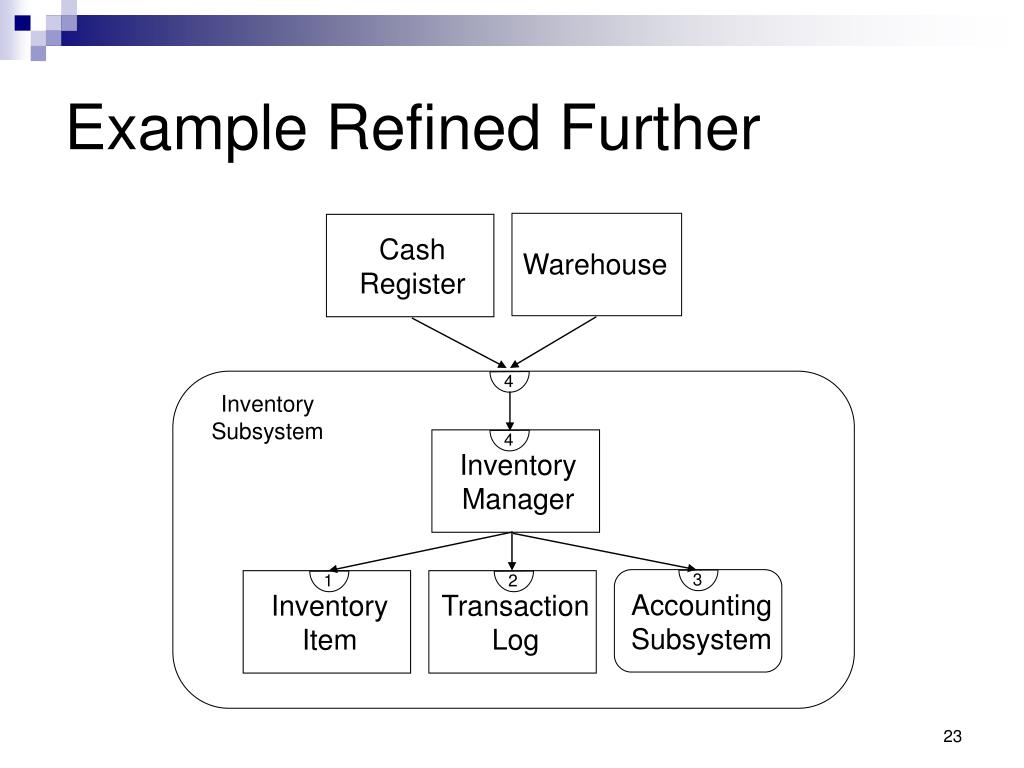 Example Refined Further

Cash Register

Warehouse

4

Inventory Subsystem

4

Inventory Manager

1

Inventory Item

2

Transaction Log

3

Accounting Subsystem

23